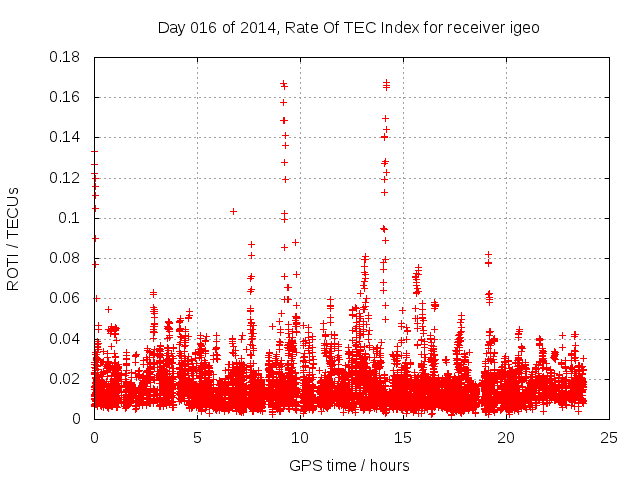 Day 016 of 2014, Rate Of TEC Index for receiver igeo

ROTI / TECUs

0.18
0.16
0.14
0.12
0.1
0.08
0.06
0.04
0.02
0

0
5
10
15
20
25

GPS time / hours